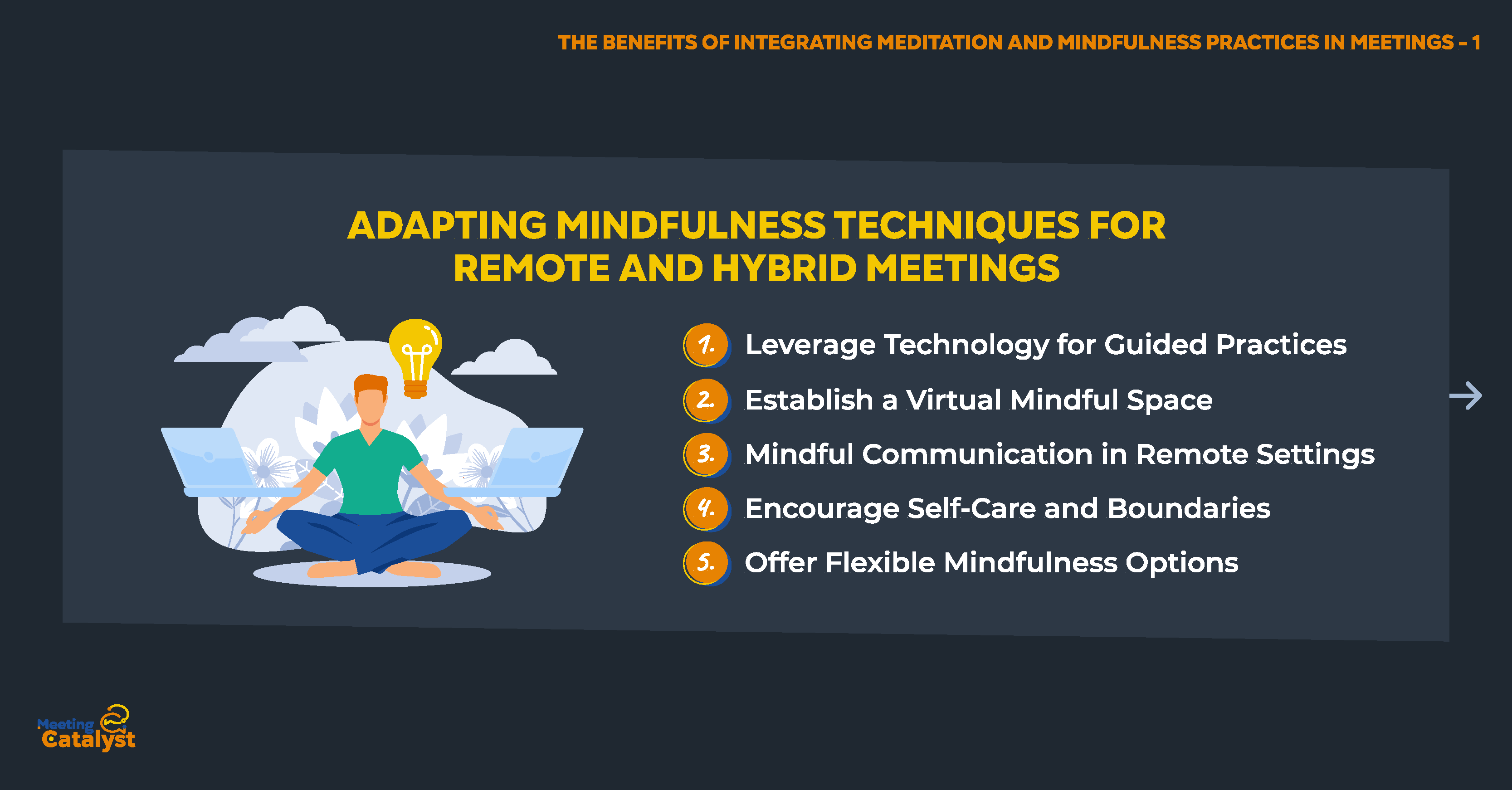 THE BENEFITS OF INTEGRATING MEDITATION AND MINDFULNESS PRACTICES IN MEETINGS - 1

ADAPTING MINDFULNESS TECHNIQUES FOR REMOTE AND HYBRID MEETINGS

1. Leverage Technology for Guided Practices
2. Establish a Virtual Mindful Space
3. Mindful Communication in Remote Settings
4. Encourage Self-Care and Boundaries
5. Offer Flexible Mindfulness Options

Meeting Catalyst